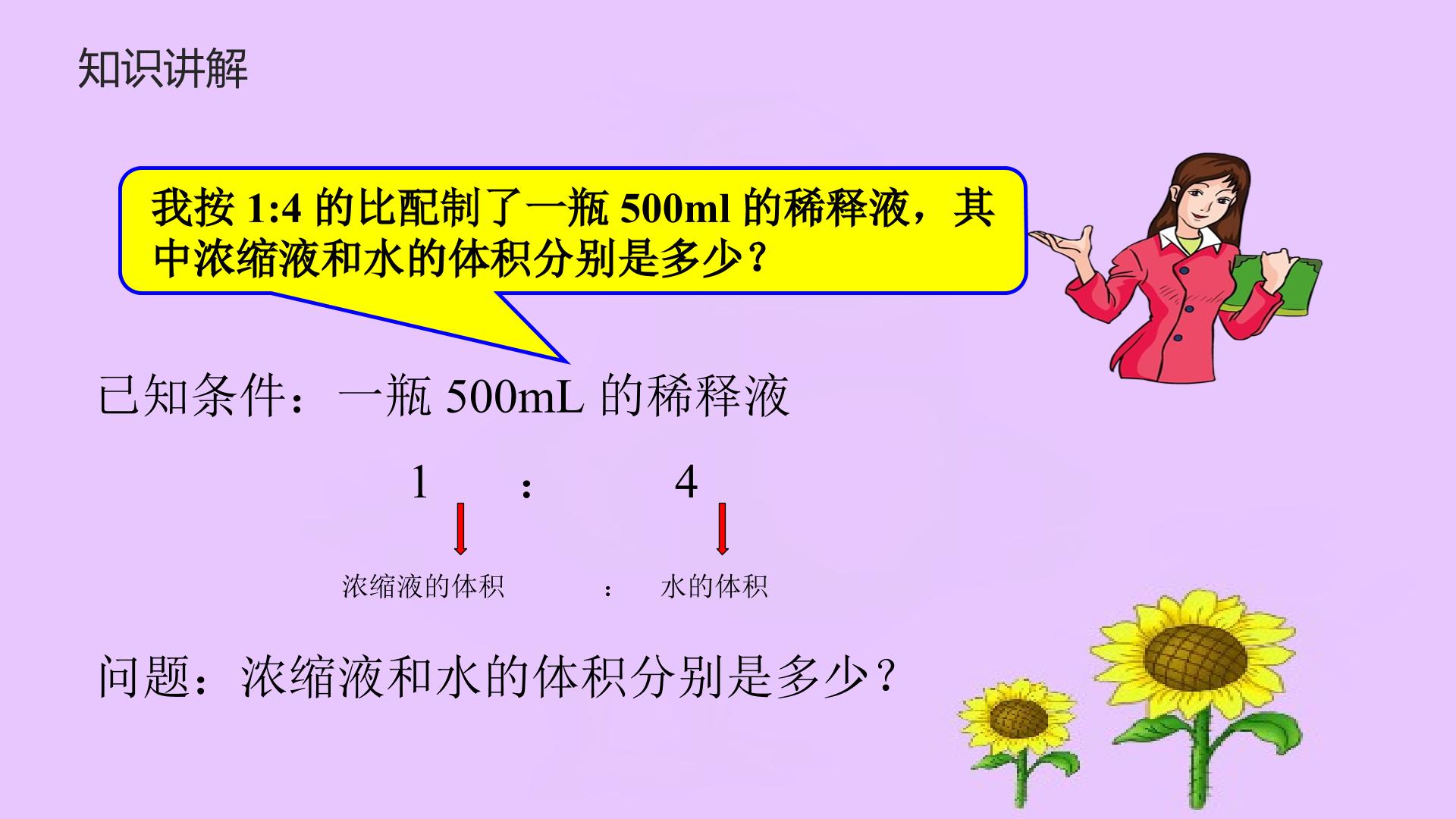 知识讲解

我按1:4的比配制了一瓶500ml的稀释液，其中浓缩液和水的体积分别是多少？

已知条件：一瓶500mL的稀释液

1 : 4

浓缩液的体积 : 水的体积

问题：浓缩液和水的体积分别是多少？